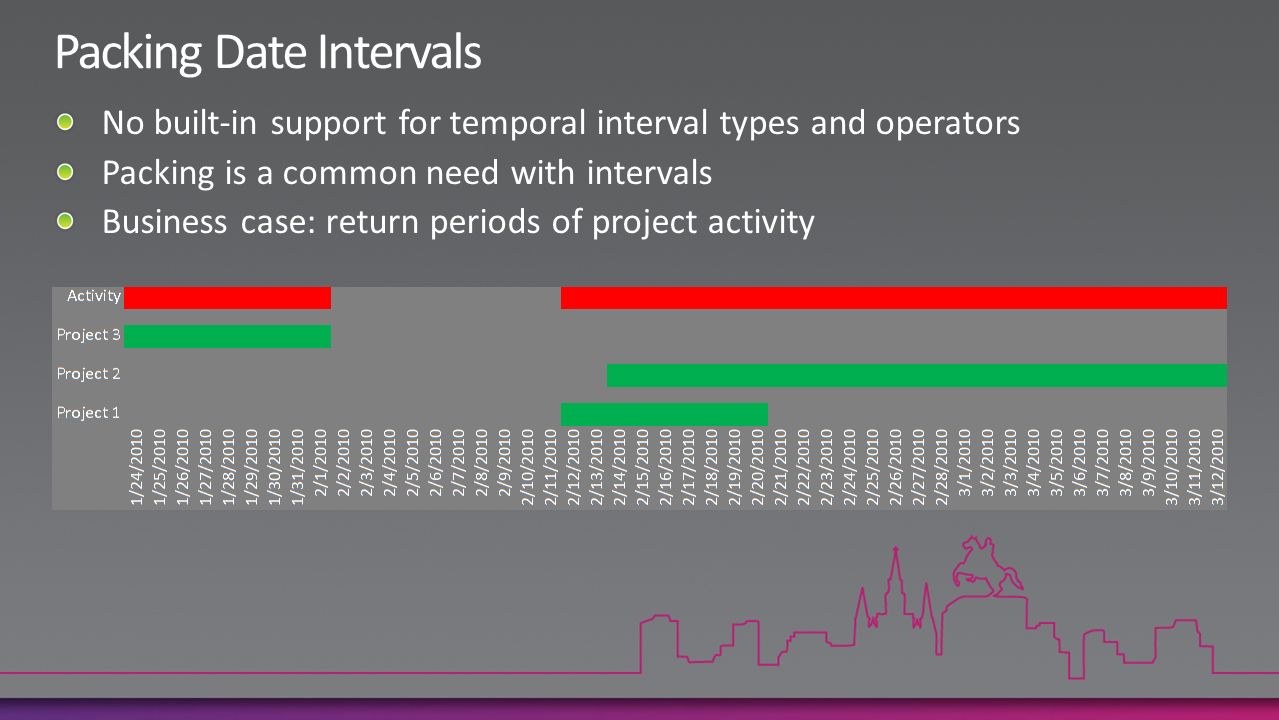 Packing Date Intervals

No built-in support for temporal interval types and operators

Packing is a common need with intervals

Business case: return periods of project activity

Activity

Project 3

Project 2

Project 1

1/24/2010 1/25/2010 1/26/2010 1/27/2010 1/28/2010 1/29/2010 1/30/2010 1/31/2010 2/1/2010 2/2/2010 2/3/2010 2/4/2010 2/5/2010 2/6/2010 2/7/2010 2/8/2010 2/9/2010 2/10/2010 2/11/2010 2/12/2010 2/13/2010 2/14/2010 2/15/2010 2/16/2010 2/17/2010 2/18/2010 2/19/2010 2/20/2010 2/21/2010 2/22/2010 2/23/2010 2/24/2010 2/25/2010 2/26/2010 2/27/2010 2/28/2010 3/1/2010 3/2/2010 3/3/2010 3/4/2010 3/5/2010 3/6/2010 3/7/2010 3/8/2010 3/9/2010 3/10/2010 3/11/2010 3/12/2010